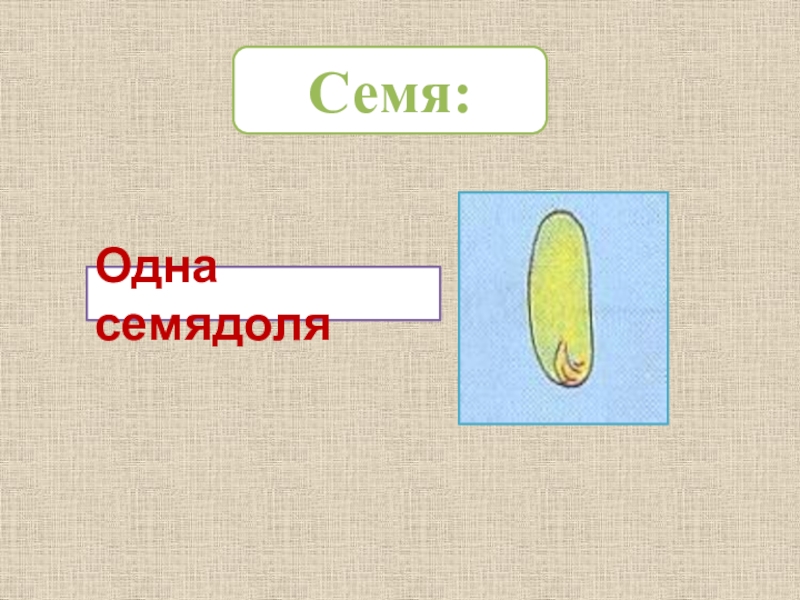 Семя:

Одна семядоля